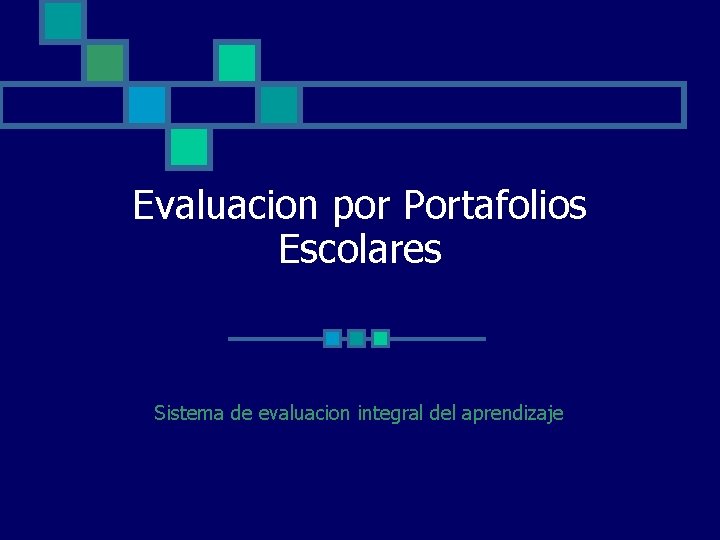 Evaluacion por Portafolios Escolares

Sistema de evaluacion integral del aprendizaje